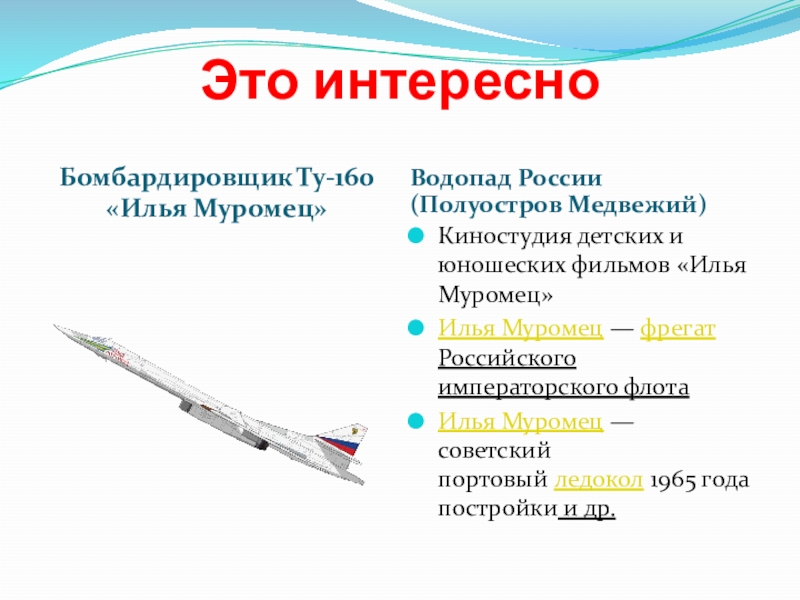 Это интересно

Бомбардировщик Ту-160 «Илья Муромец»

Водопад России (Полуостров Медвежий)

Киностудия детских и юношеских фильмов «Илья Муромец»

Илья Муромец — фрегат Российского императорского флота

Илья Муромец — советский портовый ледокол 1965 года постройки и др.